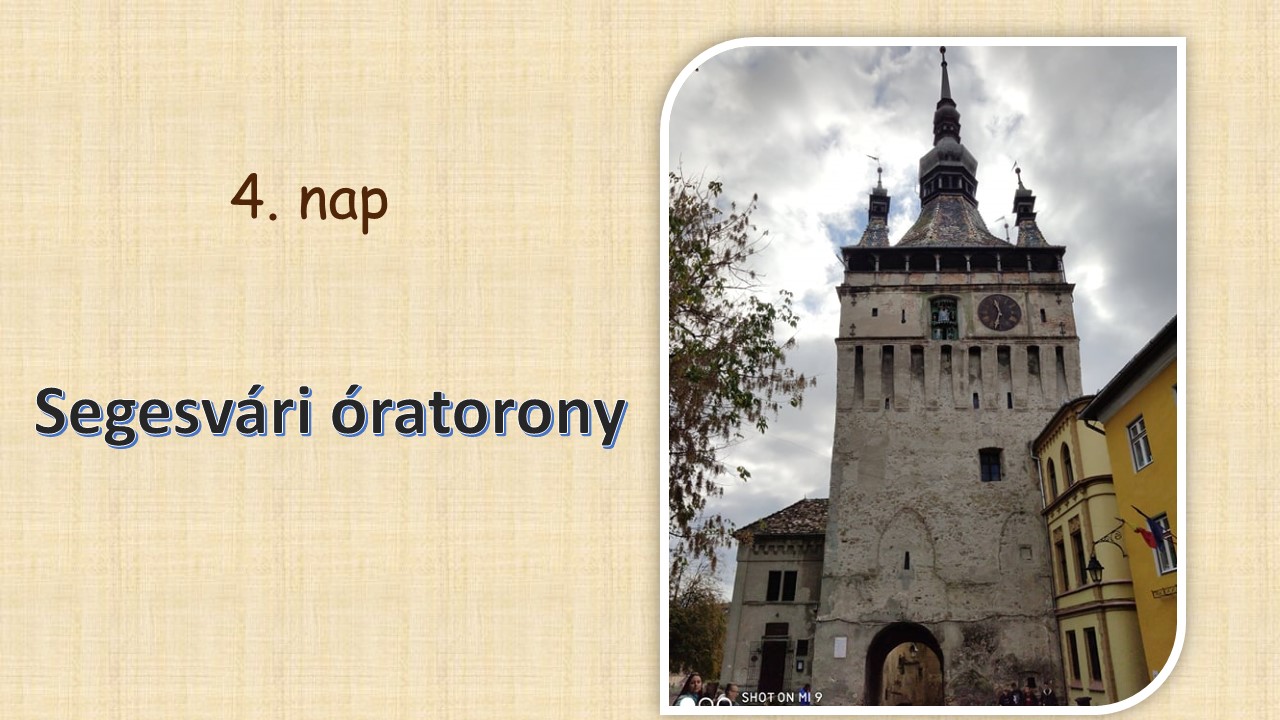 4. nap

Segesvári óratorony

SHOT ON MI 9